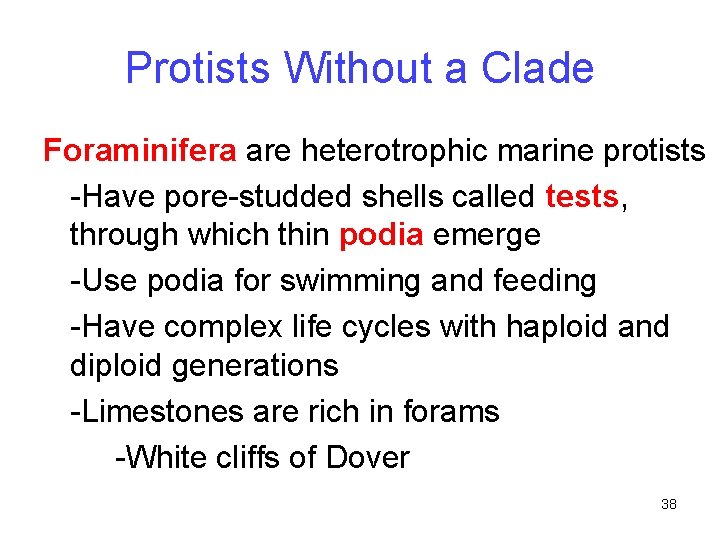 Protists Without a Clade

Foraminifera are heterotrophic marine protists

-Have pore-studded shells called tests, through which thin podia emerge

-Use podia for swimming and feeding

-Have complex life cycles with haploid and diploid generations

-Limestones are rich in forams

-White cliffs of Dover

38